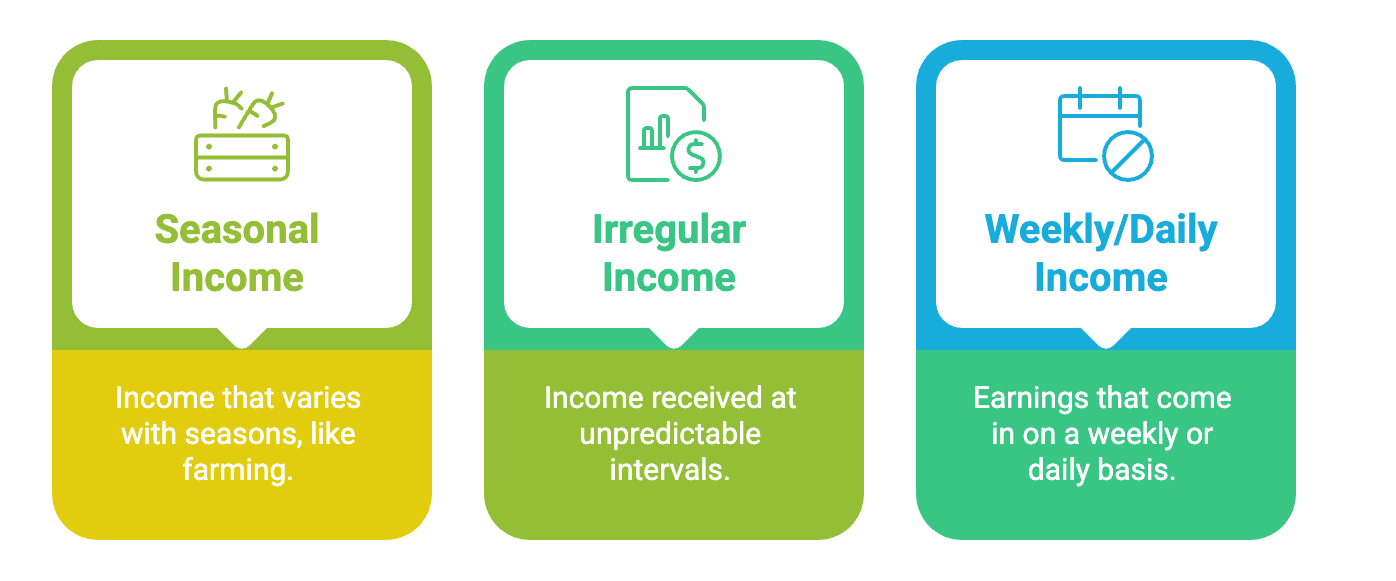 Seasonal Income

Income that varies with seasons, like farming.

Irregular Income

Income received at unpredictable intervals.

Weekly/Daily Income

Earnings that come in on a weekly or daily basis.